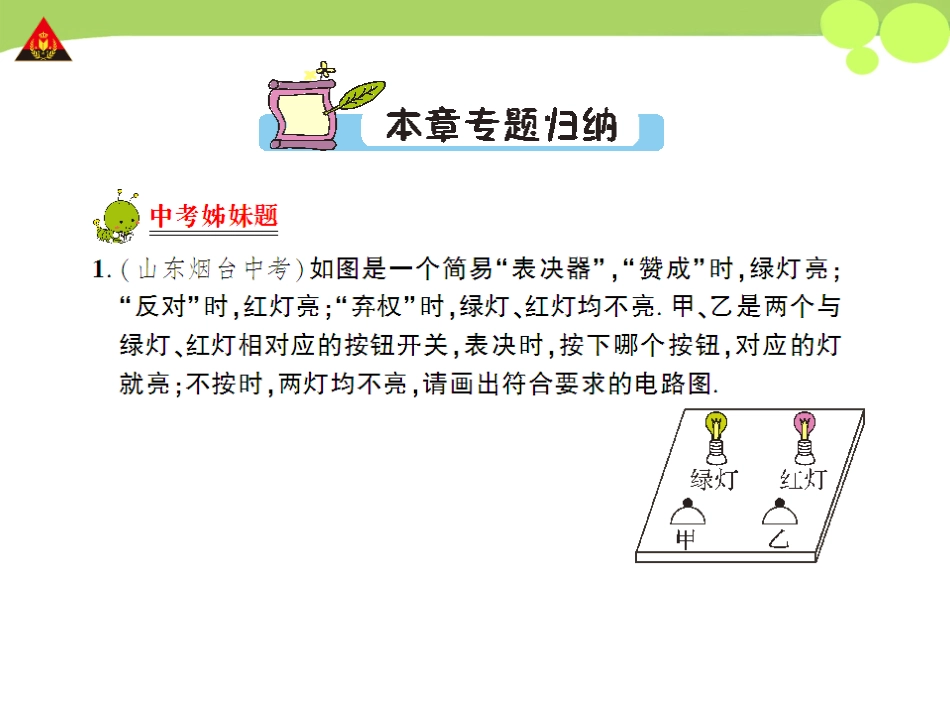 本章专题归纳

中考姊妹题

1.（山东烟台中考）如图是一个简易“表决器”，“赞成”时，绿灯亮；“反对”时，红灯亮；“弃权”时，绿灯、红灯均不亮. 甲、乙是两个与绿灯、红灯相对应的按钮开关，表决时，按下哪个按钮，对应的灯就亮；不按时，两灯均不亮，请画出符合要求的电路图.

绿灯 红灯
甲 乙